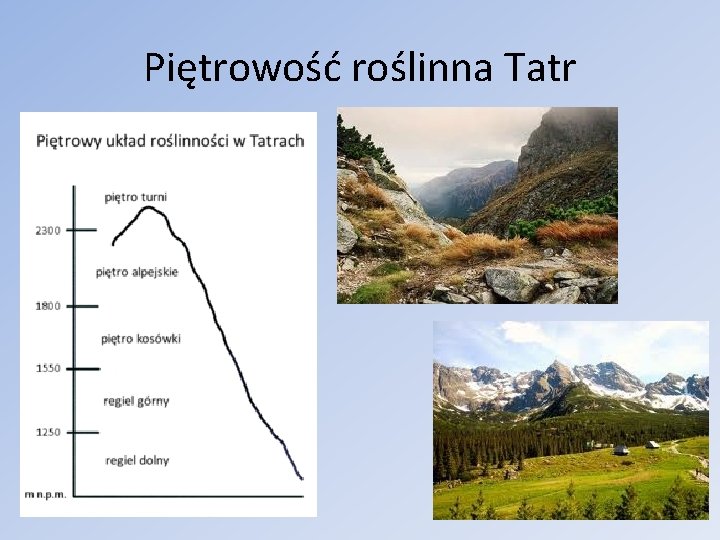 Piętrowość roślinna Tatr

Piętrowy układ roślinności w Tatrach

piętro turni

2300

piętro alpejskie

1800

piętro kosówki

1550

regiel górny

1250

regiel dolny

m n.p.m.